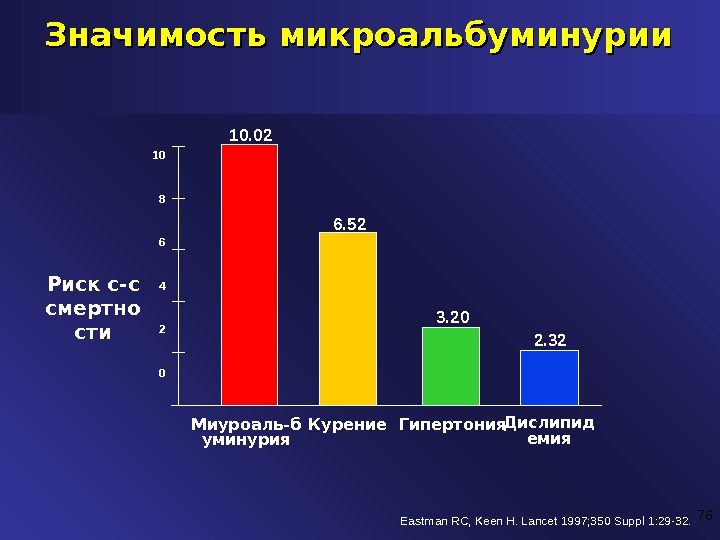 Значимость микроальбуминурии

Риск с-с смертности

10
8
6
4
2
0

10.02
6.52
3.20
2.32

Миуроаль-буминурия
Курение
Гипертония
Дислипидемия

Eastman RC, Keen H. Lancet 1997;350 Suppl 1:29-32.

76